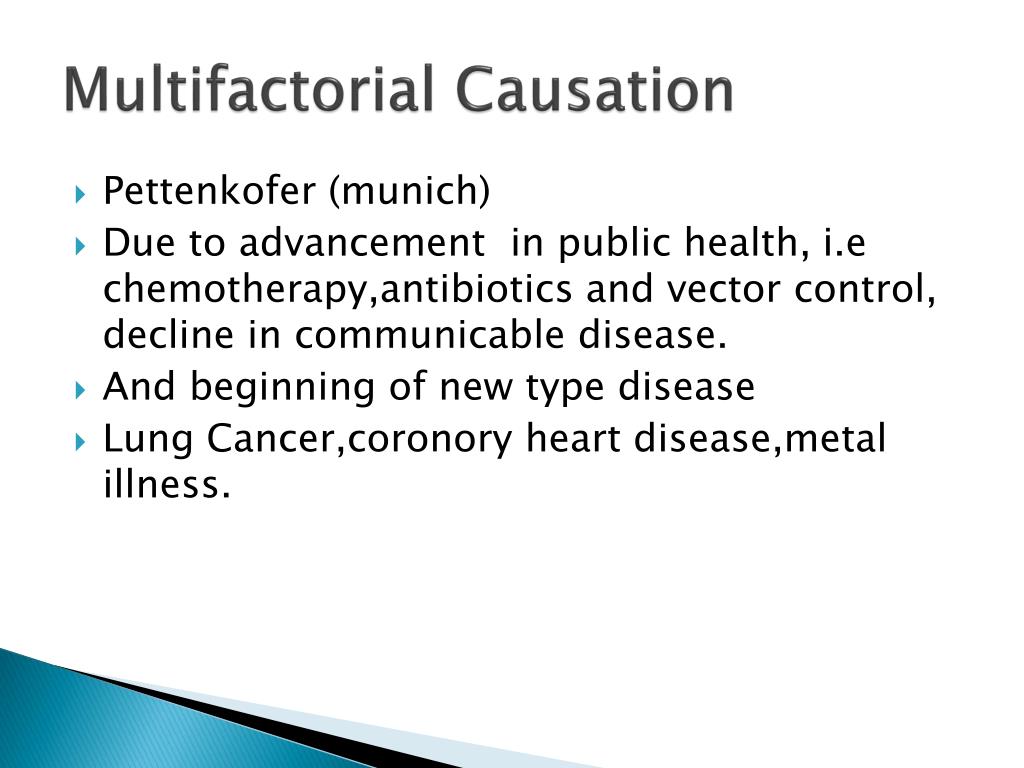 Multifactorial Causation

Pettenkofer (munich)

Due to advancement  in public health, i.e chemotherapy,antibiotics and vector control, decline in communicable disease.

And beginning of new type disease

Lung Cancer,coronory heart disease,metal illness.